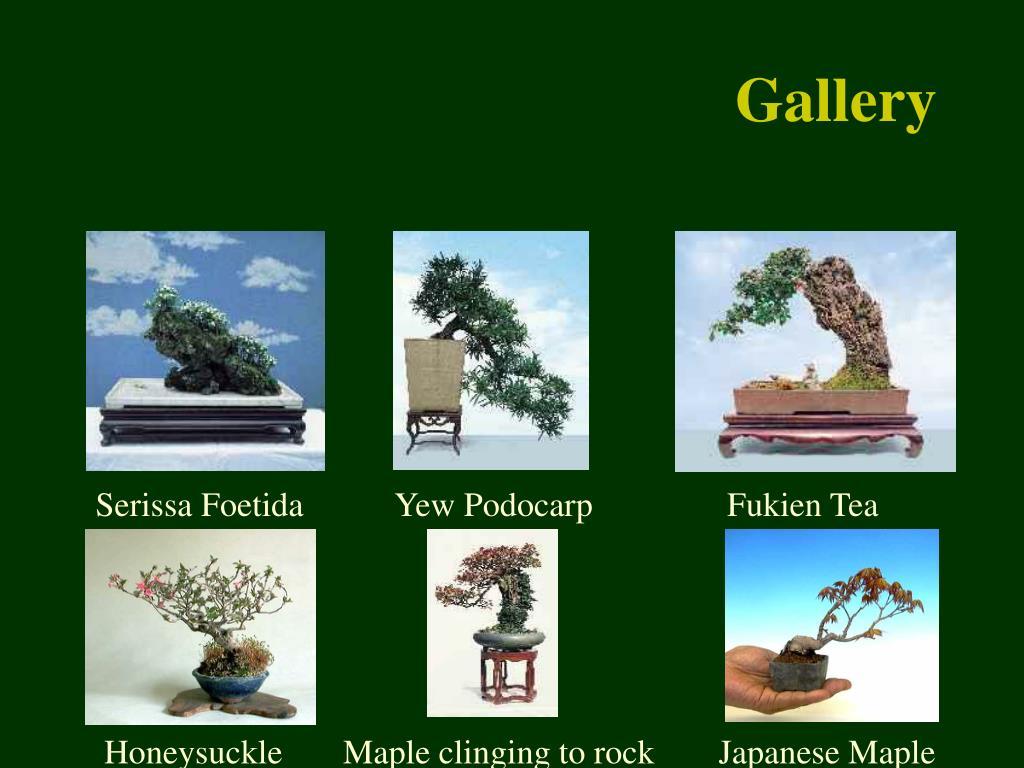 Gallery

Serissa Foetida

Yew Podocarp

Fukien Tea

Honeysuckle

Maple clinging to rock

Japanese Maple